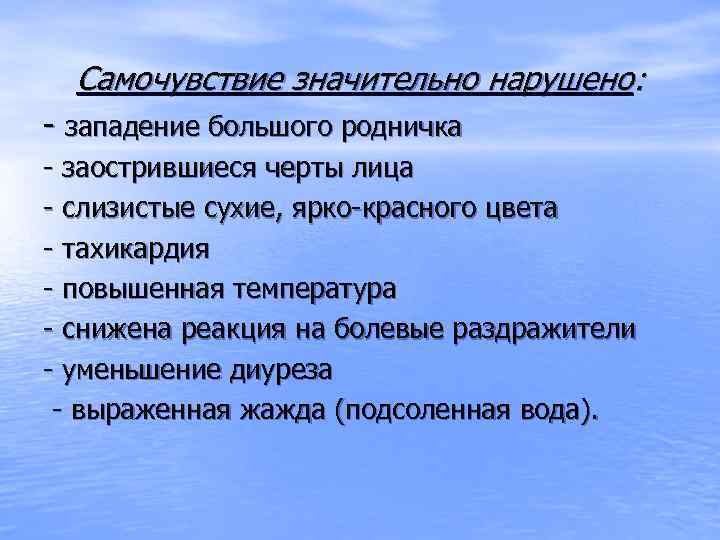 Самочувствие значительно нарушено:

- западение большого родничка
- заострившиеся черты лица
- слизистые сухие, ярко-красного цвета
- тахикардия
- повышенная температура
- снижена реакция на болевые раздражители
- уменьшение диуреза
- выраженная жажда (подсоленная вода).